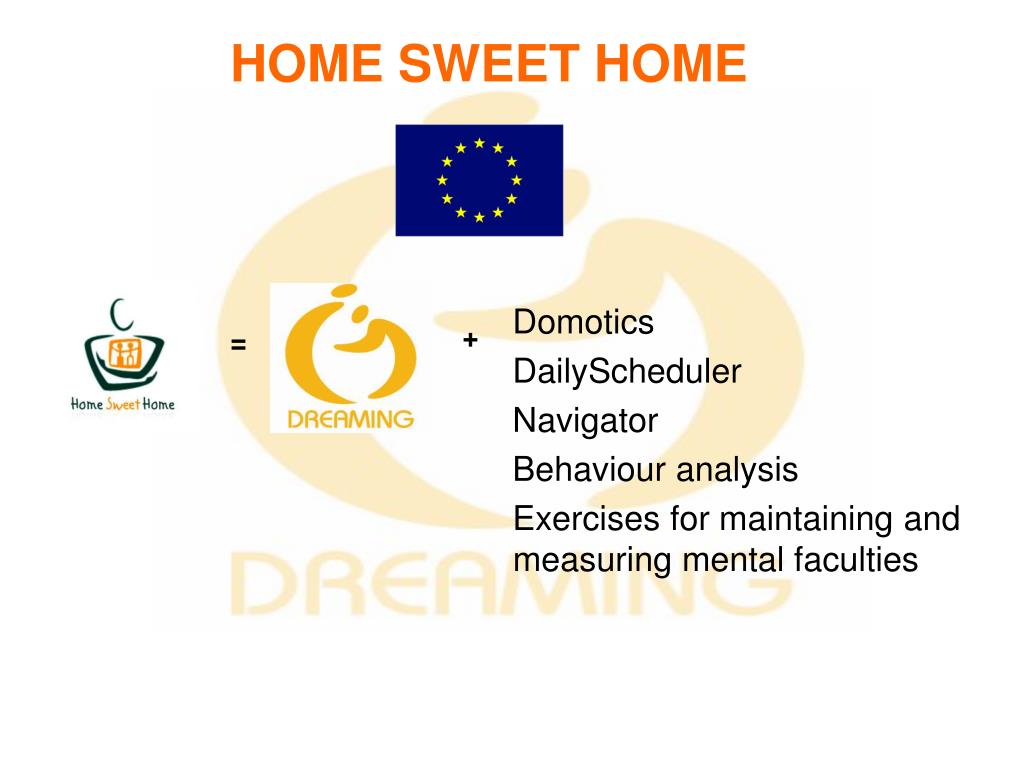 HOME SWEET HOME

Home Sweet Home

=

DREAMING

+

Domotics

DailyScheduler

Navigator

Behaviour analysis

Exercises for maintaining and measuring mental faculties

DREAMING